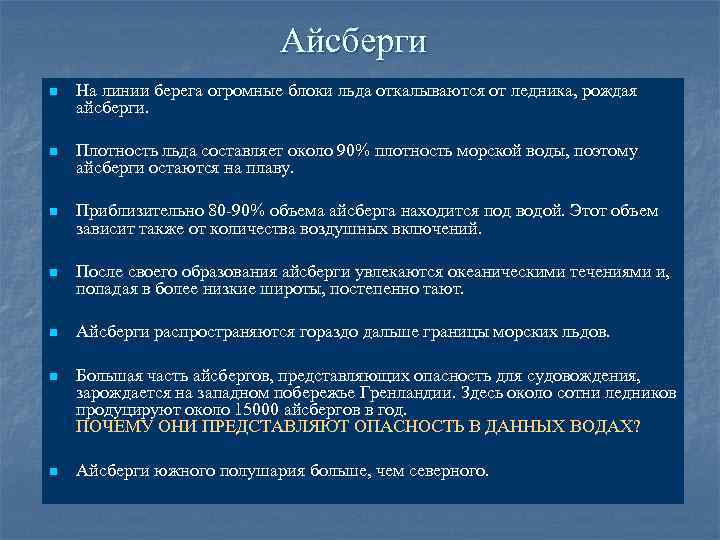 Айсберги

На линии берега огромные блоки льда откалываются от ледника, рождая айсберги.

Плотность льда составляет около 90% плотность морской воды, поэтому айсберги остаются на плаву.

Приблизительно 80-90% объема айсберга находится под водой. Этот объем зависит также от количества воздушных включений.

После своего образования айсберги увлекаются океаническими течениями и, попадая в более низкие широты, постепенно тают.

Айсберги распространяются гораздо дальше границы морских льдов.

Большая часть айсбергов, представляющих опасность для судовождения, зарождается на западном побережье Гренландии. Здесь около сотни ледников продуцируют около 15000 айсбергов в год.
ПОЧЕМУ ОНИ ПРЕДСТАВЛЯЮТ ОПАСНОСТЬ В ДАННЫХ ВОДАХ?

Айсберги южного полушария больше, чем северного.